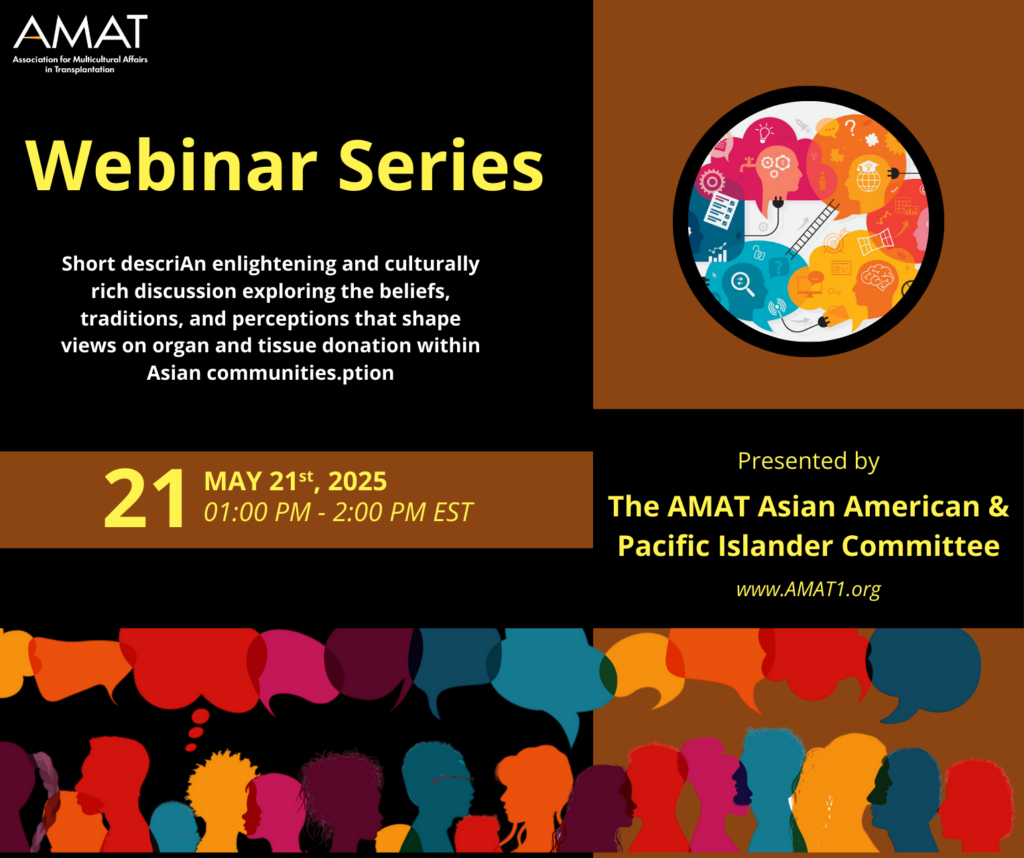 AMAT
Association for Multicultural Affairs in Transplantation

Webinar Series

Short descriAn enlightening and culturally rich discussion exploring the beliefs, traditions, and perceptions that shape views on organ and tissue donation within Asian communities.ption

21 MAY 21$^{st}$, 2025
01:00 PM - 2:00 PM EST

Presented by
The AMAT Asian American & Pacific Islander Committee
www.AMAT1.org